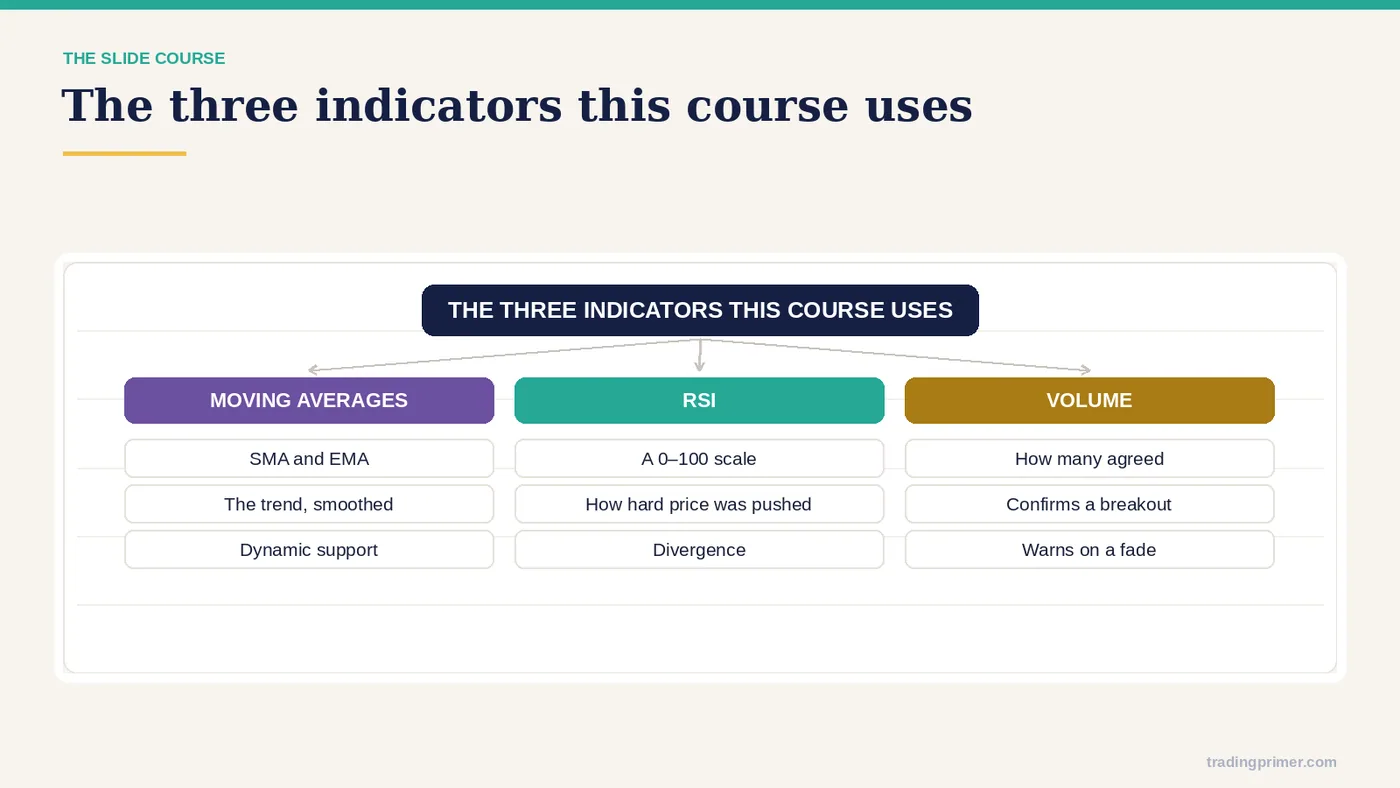 THE SLIDE COURSE

The three indicators this course uses

THE THREE INDICATORS THIS COURSE USES

MOVING AVERAGES

SMA and EMA

The trend, smoothed

Dynamic support

RSI

A 0–100 scale

How hard price was pushed

Divergence

VOLUME

How many agreed

Confirms a breakout

Warns on a fade

tradingprimer.com